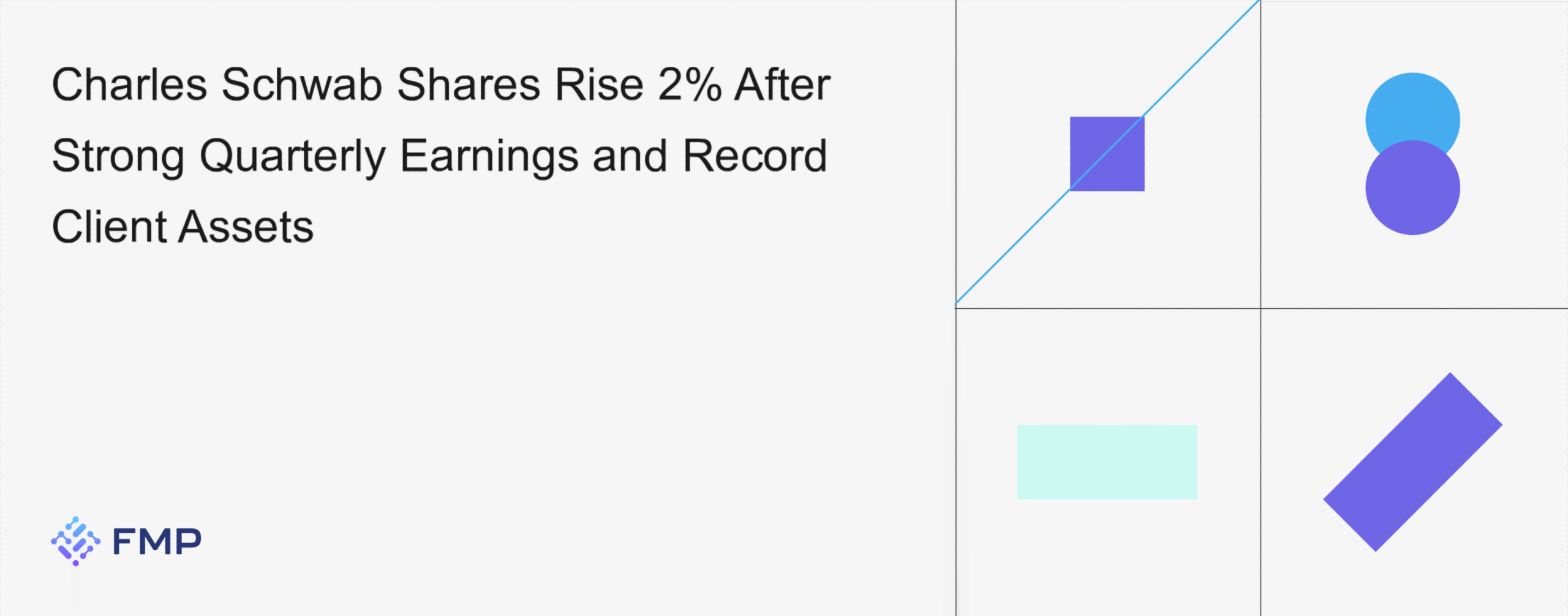 Charles Schwab Shares Rise 2% After Strong Quarterly Earnings and Record Client Assets

FMP